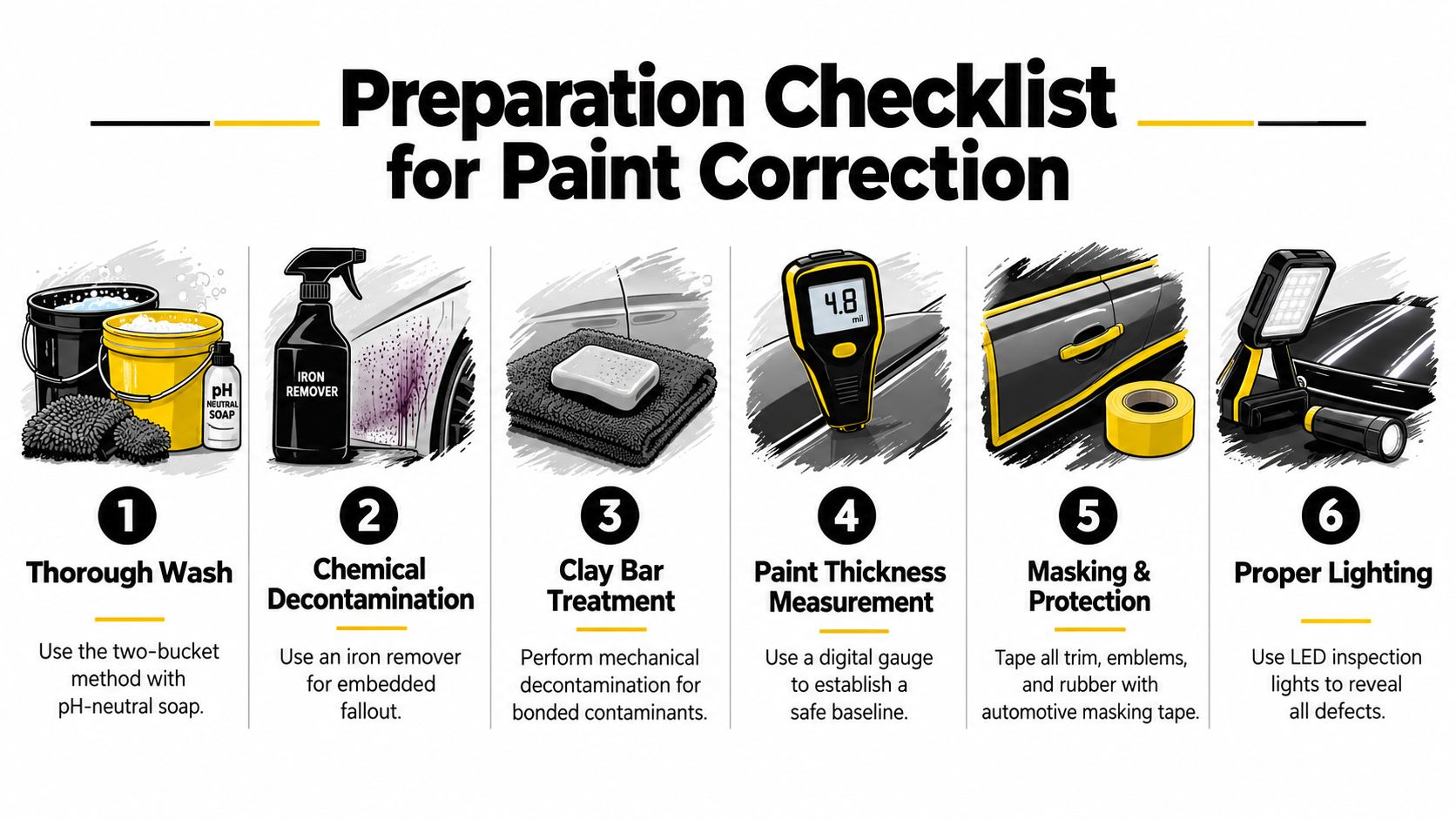 Preparation Checklist for Paint Correction

pH NEUTRAL SOAP

1

Thorough Wash

Use the two-bucket method with pH-neutral soap.

IRON REMOVER

2

Chemical Decontamination

Use an iron remover for embedded fallout.

3

Clay Bar Treatment

Perform mechanical decontamination for bonded contaminants.

4.8 mil

4

Paint Thickness Measurement

Use a digital gauge to establish a safe baseline.

5

Masking & Protection

Tape all trim, emblems, and rubber with automotive masking tape.

6

Proper Lighting

Use LED inspection lights to reveal all defects.